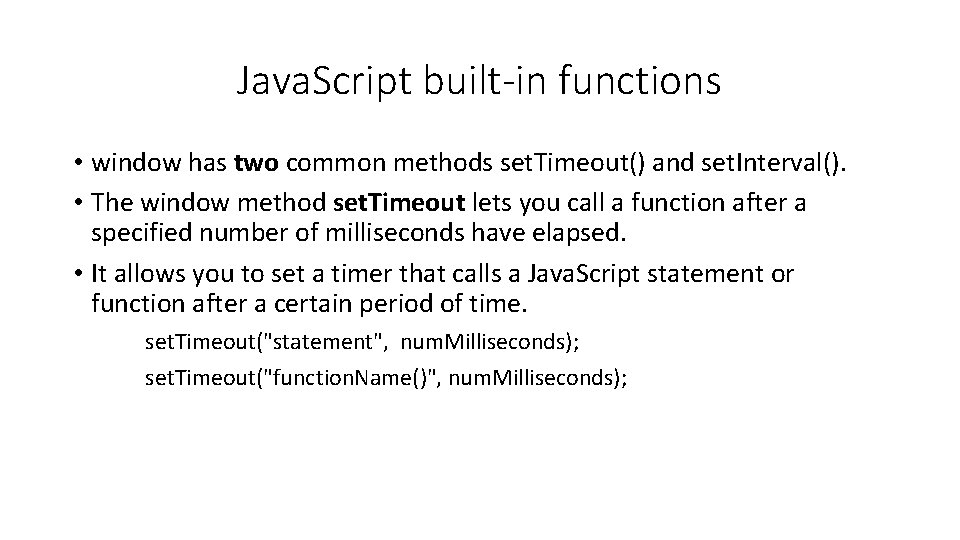 JavaScript built-in functions

• window has two common methods setTimeout() and setInterval().

• The window method setTimeout lets you call a function after a specified number of milliseconds have elapsed.

• It allows you to set a timer that calls a JavaScript statement or function after a certain period of time.

setTimeout("statement", numMilliseconds);

setTimeout("functionName()", numMilliseconds);